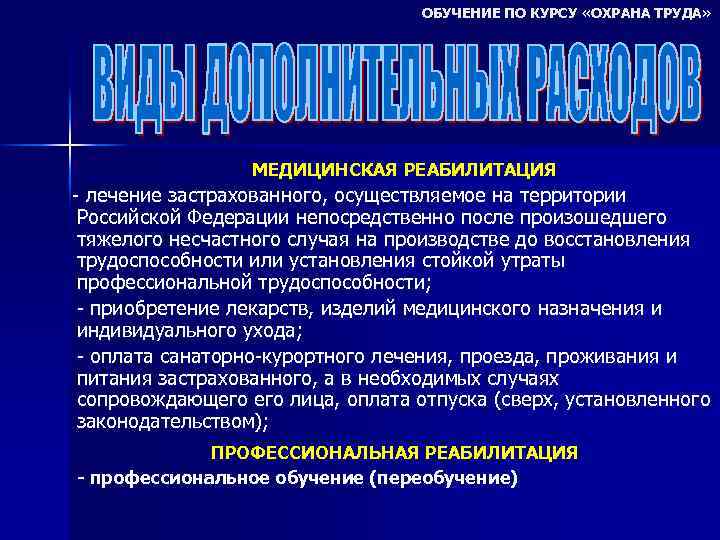 ОБУЧЕНИЕ ПО КУРСУ «ОХРАНА ТРУДА»

ВИДЫ ДОПОЛНИТЕЛЬНЫХ РАСХОДОВ

МЕДИЦИНСКАЯ РЕАБИЛИТАЦИЯ

- лечение застрахованного, осуществляемое на территории Российской Федерации непосредственно после произошедшего тяжелого несчастного случая на производстве до восстановления трудоспособности или установления стойкой утраты профессиональной трудоспособности;

- приобретение лекарств, изделий медицинского назначения и индивидуального ухода;

- оплата санаторно-курортного лечения, проезда, проживания и питания застрахованного, а в необходимых случаях сопровождающего его лица, оплата отпуска (сверх, установленного законодательством);

ПРОФЕССИОНАЛЬНАЯ РЕАБИЛИТАЦИЯ

- профессиональное обучение (переобучение)